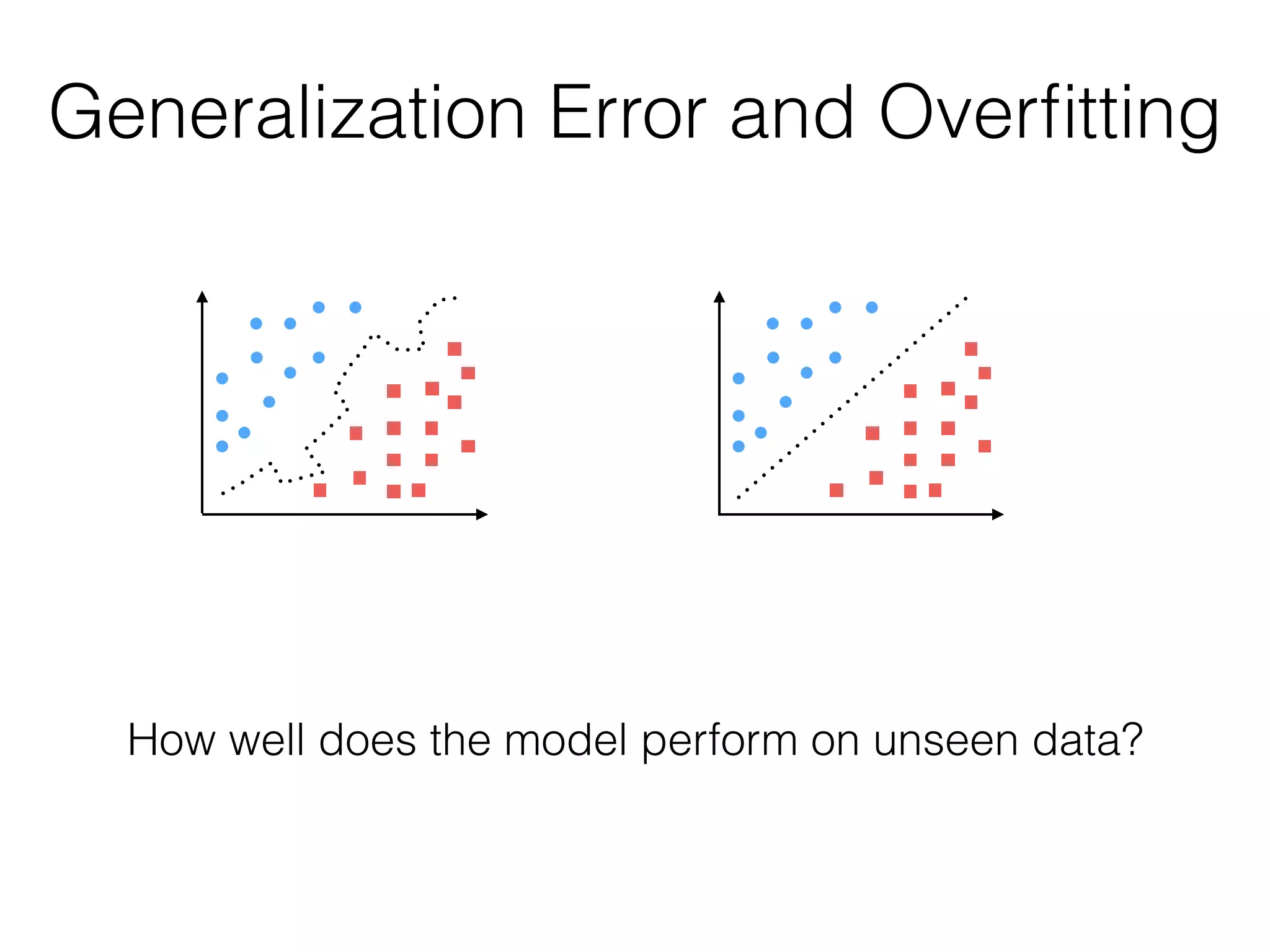 Generalization Error and Overfitting

How well does the model perform on unseen data?